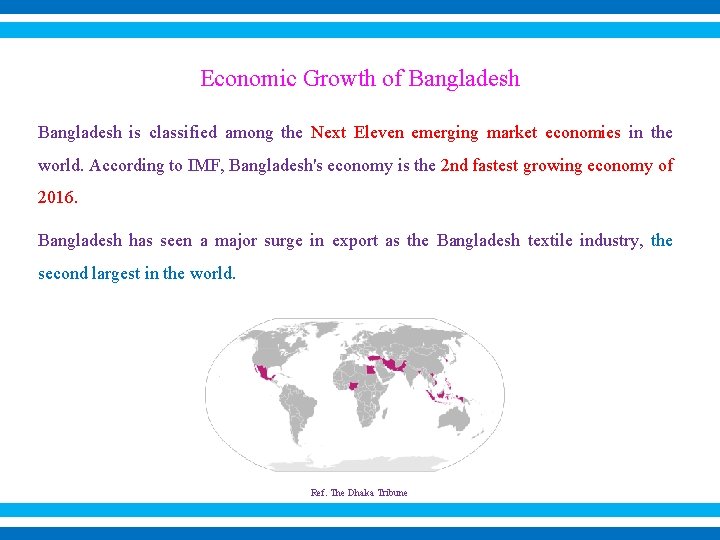 Economic Growth of Bangladesh

Bangladesh is classified among the Next Eleven emerging market economies in the world. According to IMF, Bangladesh's economy is the 2nd fastest growing economy of 2016.

Bangladesh has seen a major surge in export as the Bangladesh textile industry, the second largest in the world.

Ref. The Dhaka Tribune